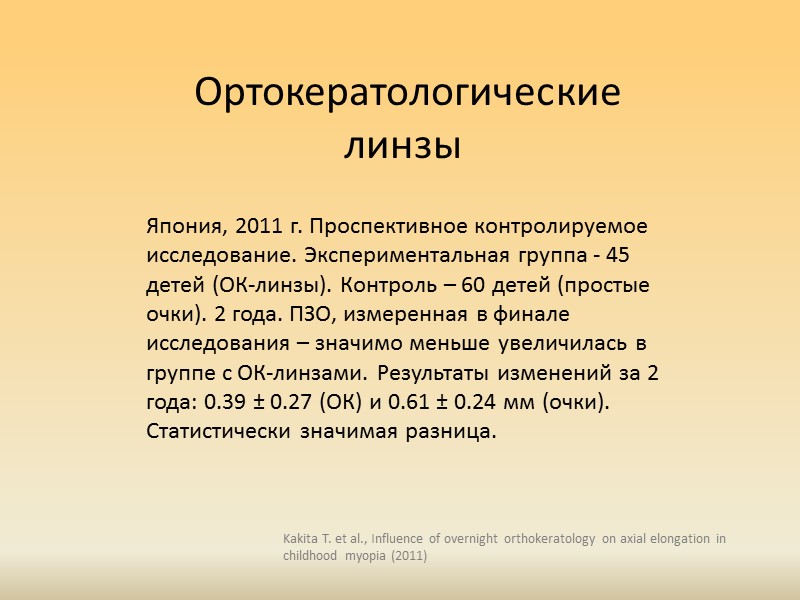 Ортокератологические линзы

Япония, 2011 г. Проспективное контролируемое исследование. Экспериментальная группа - 45 детей (ОК-линзы). Контроль – 60 детей (простые очки). 2 года. ПЗО, измеренная в финале исследования – значимо меньше увеличилась в группе с ОК-линзами. Результаты изменений за 2 года: 0.39 ± 0.27 (ОК) и 0.61 ± 0.24 мм (очки). Статистически значимая разница.

Kakita T. et al., Influence of overnight orthokeratology on axial elongation in childhood myopia (2011)